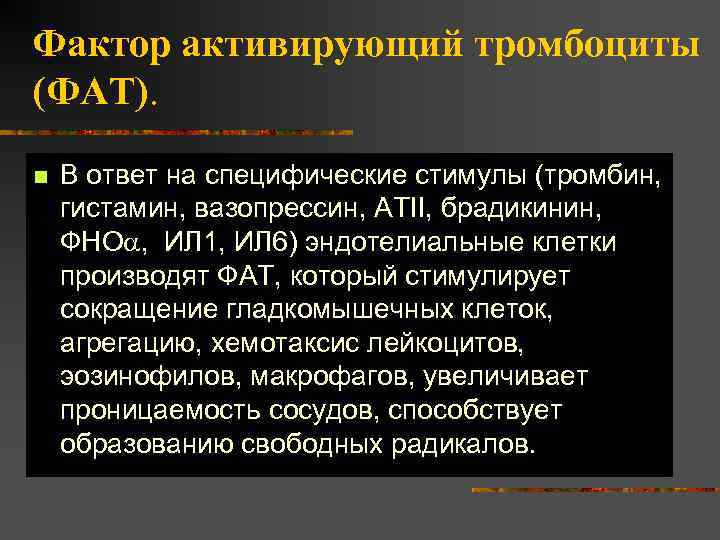 Фактор активирующий тромбоциты (ФАТ).

В ответ на специфические стимулы (тромбин, гистамин, вазопрессин, АТII, брадикинин, ФНО$\alpha$, ИЛ1, ИЛ6) эндотелиальные клетки производят ФАТ, который стимулирует сокращение гладкомышечных клеток, агрегацию, хемотаксис лейкоцитов, эозинофилов, макрофагов, увеличивает проницаемость сосудов, способствует образованию свободных радикалов.